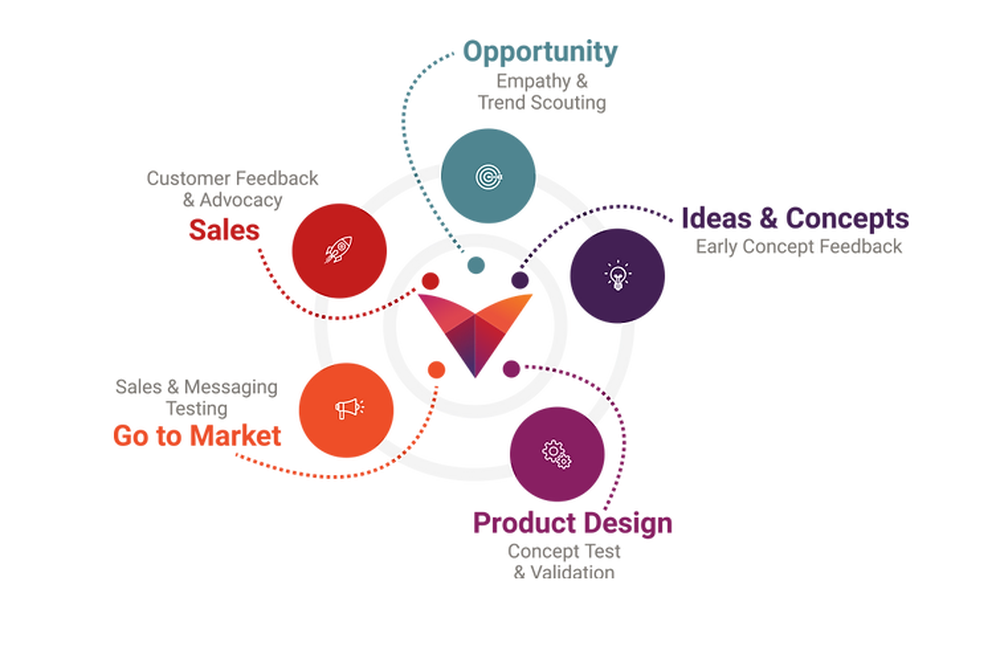 Opportunity
Empathy & Trend Scouting

Ideas & Concepts
Early Concept Feedback

Product Design
Concept Test & Validation

Sales & Messaging Testing
Go to Market

Customer Feedback & Advocacy
Sales